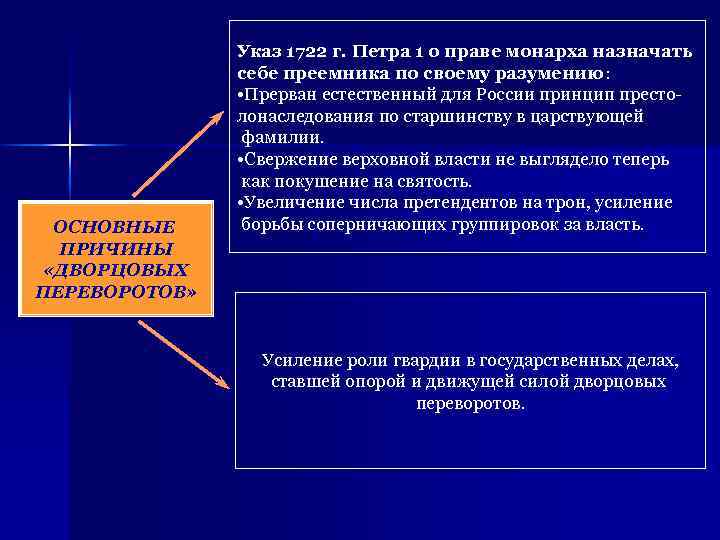 ОСНОВНЫЕ ПРИЧИНЫ «ДВОРЦОВЫХ ПЕРЕВОРОТОВ»

Указ 1722 г. Петра 1 о праве монарха назначать себе преемника по своему разумению:
•Прерван естественный для России принцип престолонаследования по старшинству в царствующей фамилии.
•Свержение верховной власти не выглядело теперь как покушение на святость.
•Увеличение числа претендентов на трон, усиление борьбы соперничающих группировок за власть.

Усиление роли гвардии в государственных делах, ставшей опорой и движущей силой дворцовых переворотов.